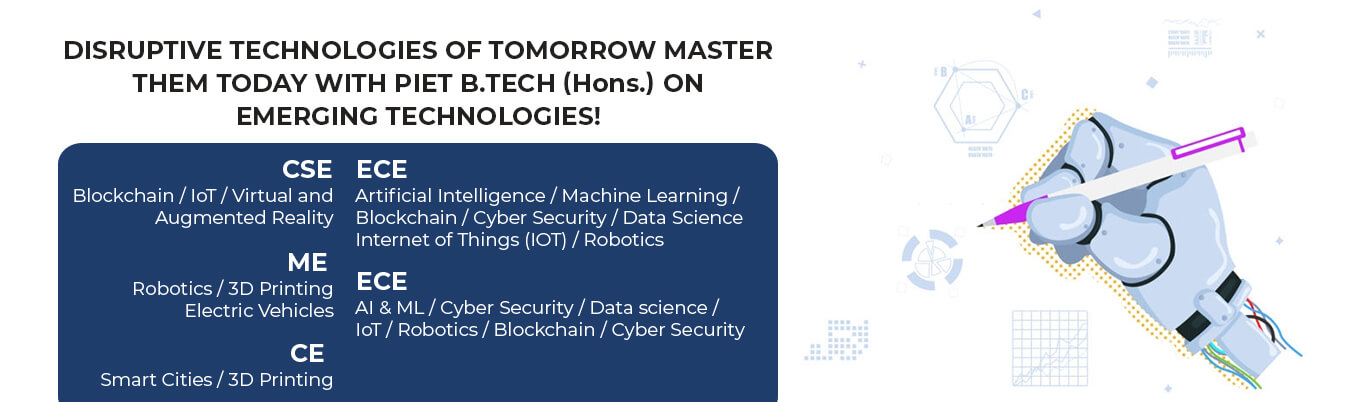 DISRUPTIVE TECHNOLOGIES OF TOMORROW MASTER THEM TODAY WITH PIET B.TECH (Hons.) ON EMERGING TECHNOLOGIES!

CSE
Blockchain / IoT / Virtual and Augmented Reality

ME
Robotics / 3D Printing
Electric Vehicles

CE
Smart Cities / 3D Printing

ECE
Artificial Intelligence / Machine Learning / Blockchain / Cyber Security / Data Science
Internet of Things (IOT) / Robotics

ECE
AI & ML / Cyber Security / Data science / IoT / Robotics / Blockchain / Cyber Security